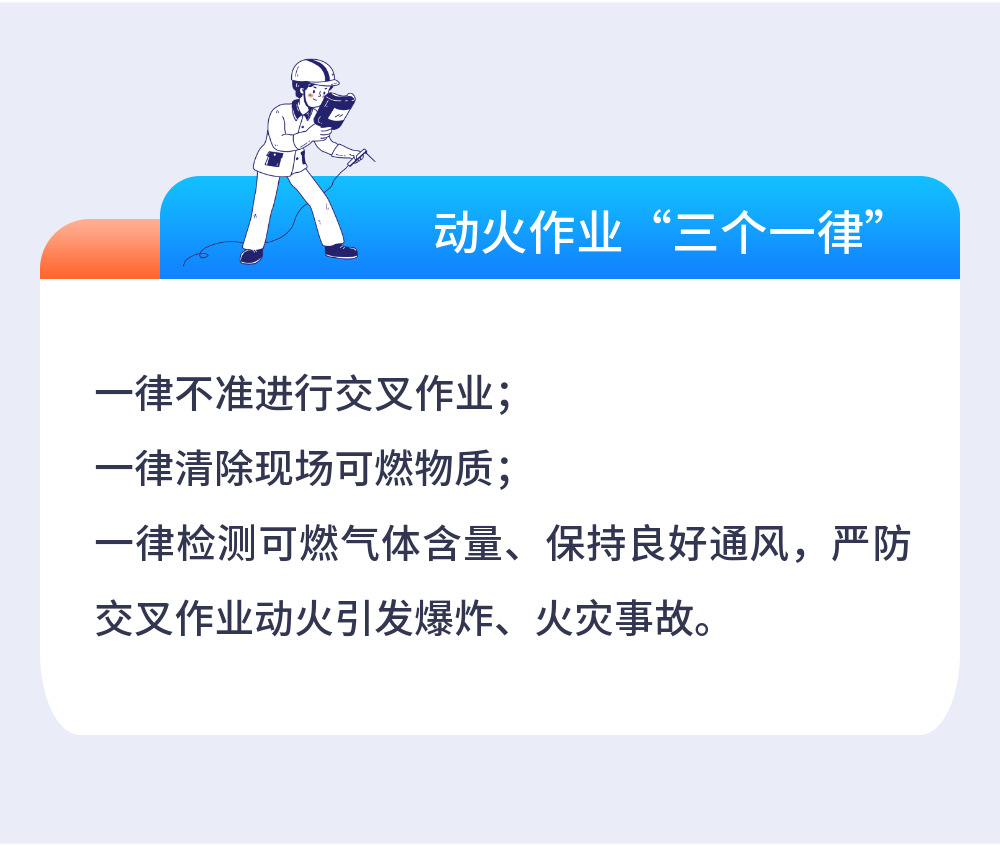 动火作业“三个一律”

一律不准进行交叉作业；

一律清除现场可燃物质；

一律检测可燃气体含量、保持良好通风，严防交叉作业动火引发爆炸、火灾事故。